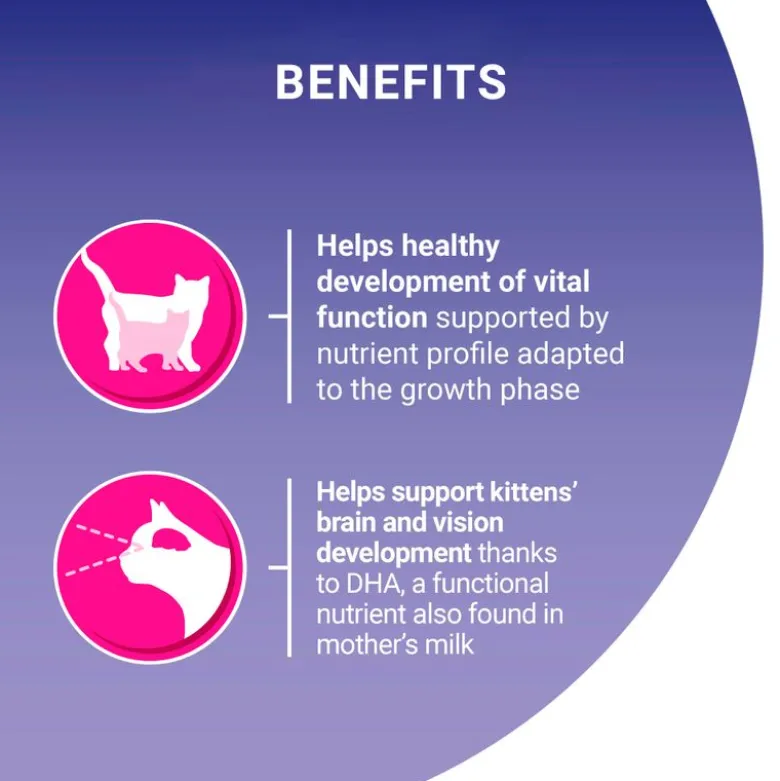 BENEFITS

Helps healthy development of vital function supported by nutrient profile adapted to the growth phase

Helps support kittens' brain and vision development thanks to DHA, a functional nutrient also found in mother's milk